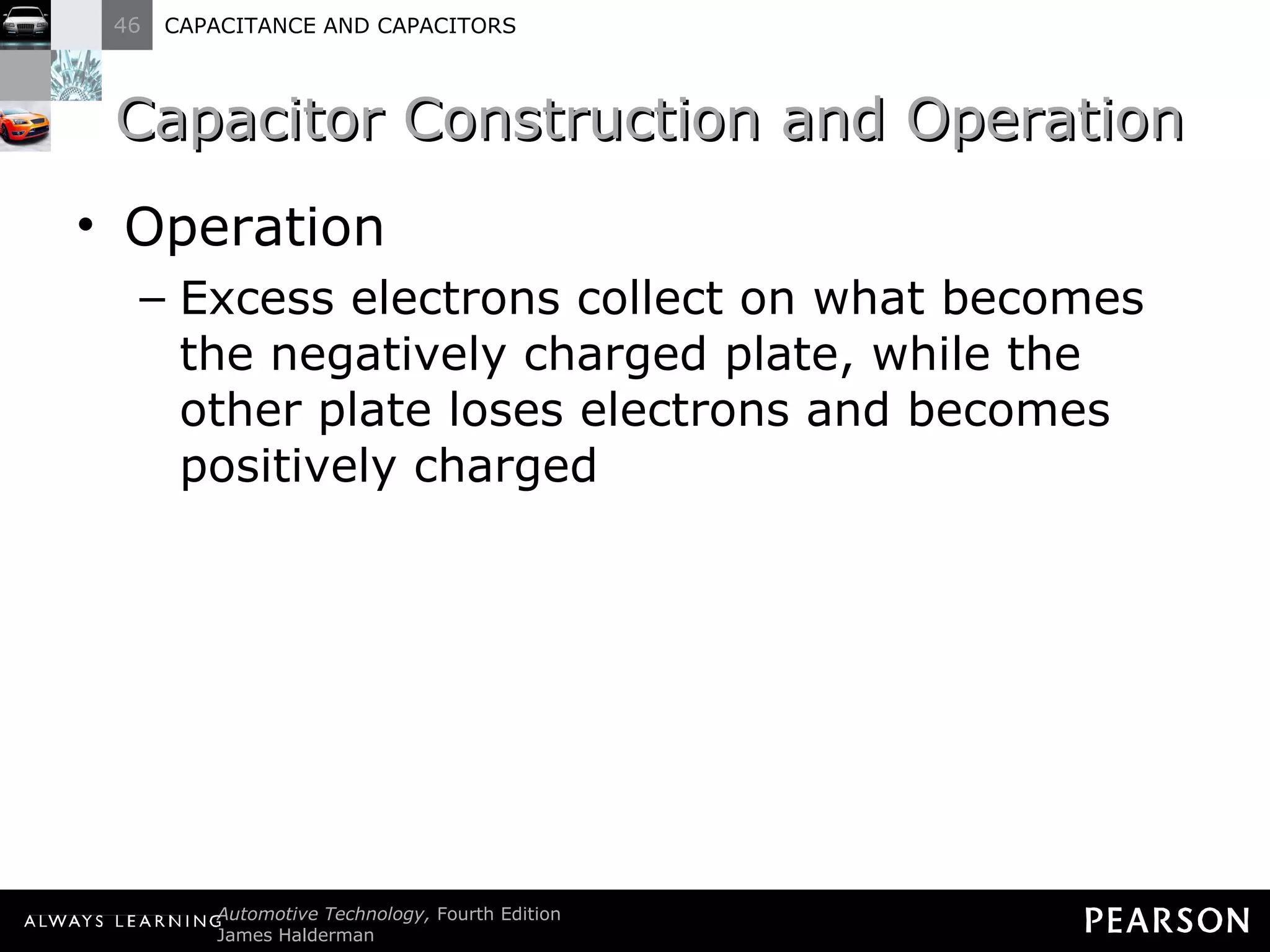 46 CAPACITANCE AND CAPACITORS

Capacitor Construction and Operation

• Operation
– Excess electrons collect on what becomes the negatively charged plate, while the other plate loses electrons and becomes positively charged

ALWAYS LEARNING Automotive Technology, Fourth Edition
James Halderman

PEARSON